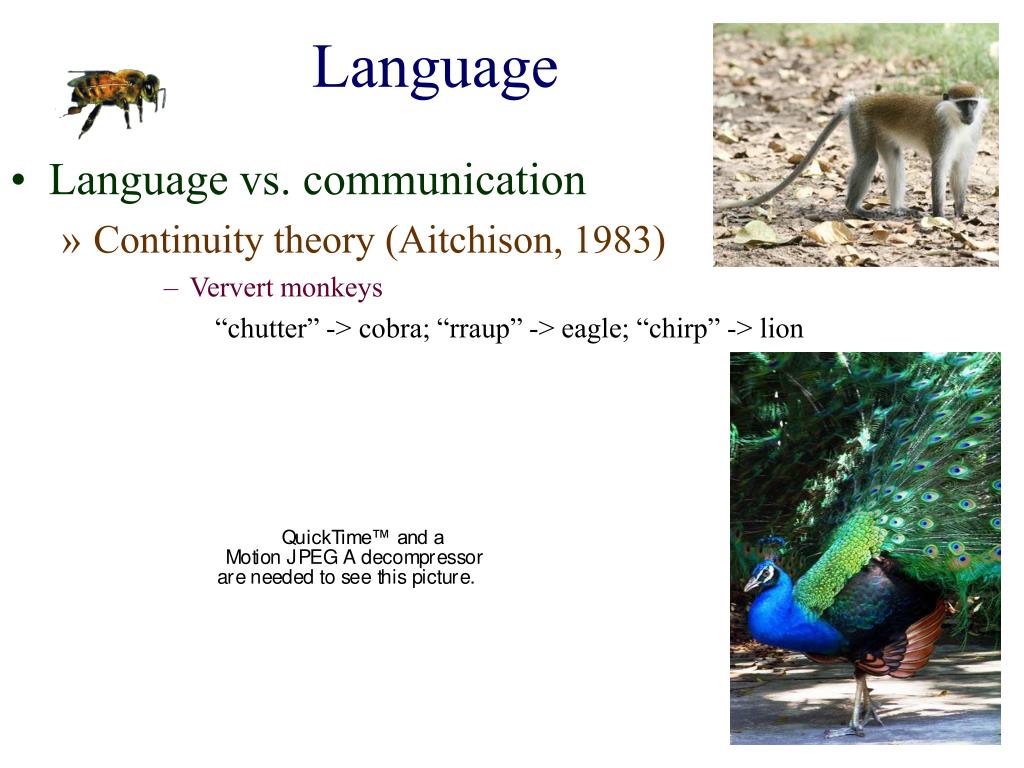 Language

• Language vs. communication

» Continuity theory (Aitchison, 1983)

– Ververt monkeys

“chutter” -> cobra; “rraup” -> eagle; “chirp” -> lion

QuickTime™ and a
Motion JPEG A decompressor
are needed to see this picture.